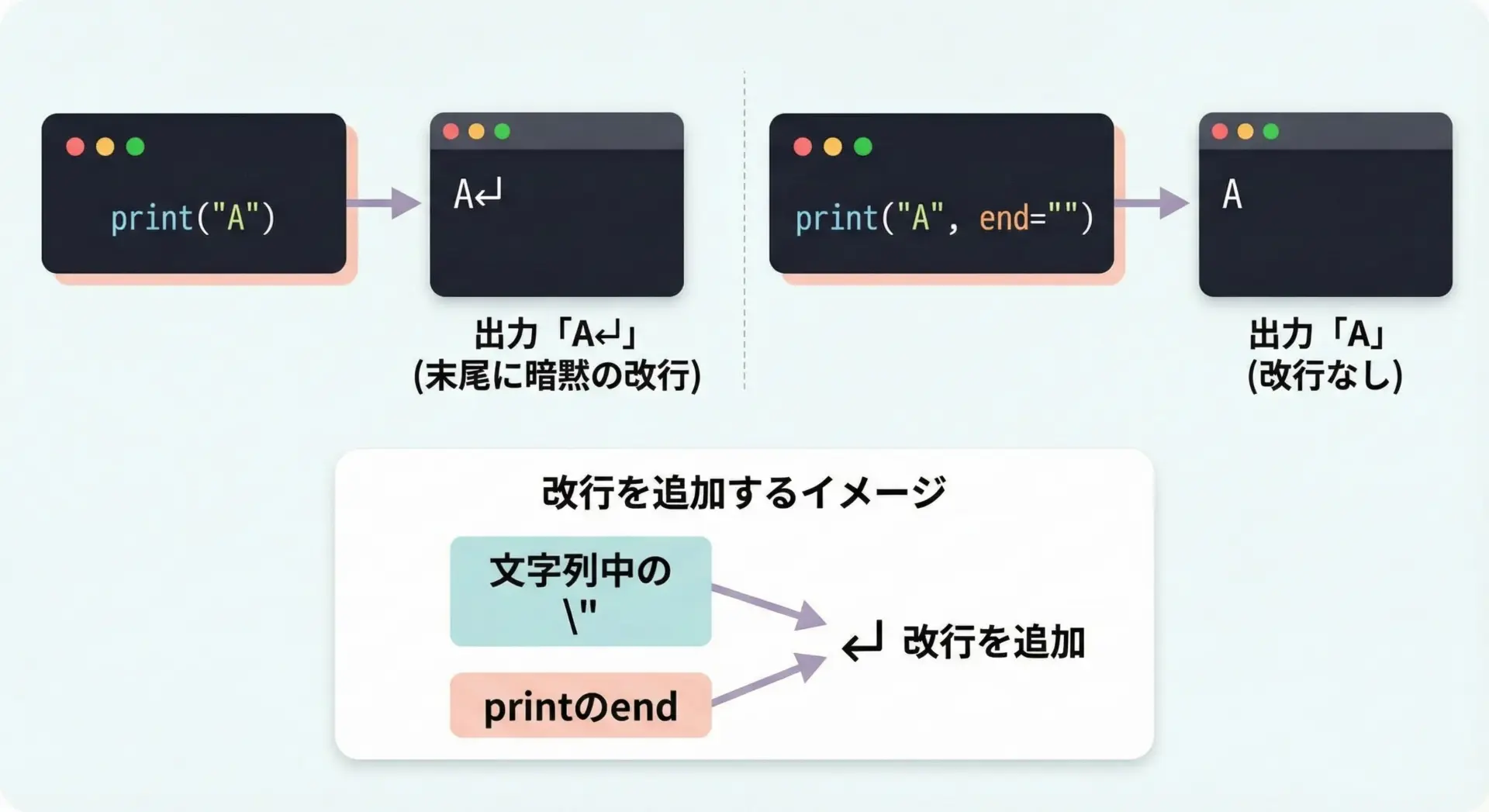 print("A")

A↵

出力「A↵」
(末尾に暗黙の改行)

print("A", end="")

A

出力「A」
(改行なし)

改行を追加するイメージ

文字列中の
\"

printのend

↵ 改行を追加